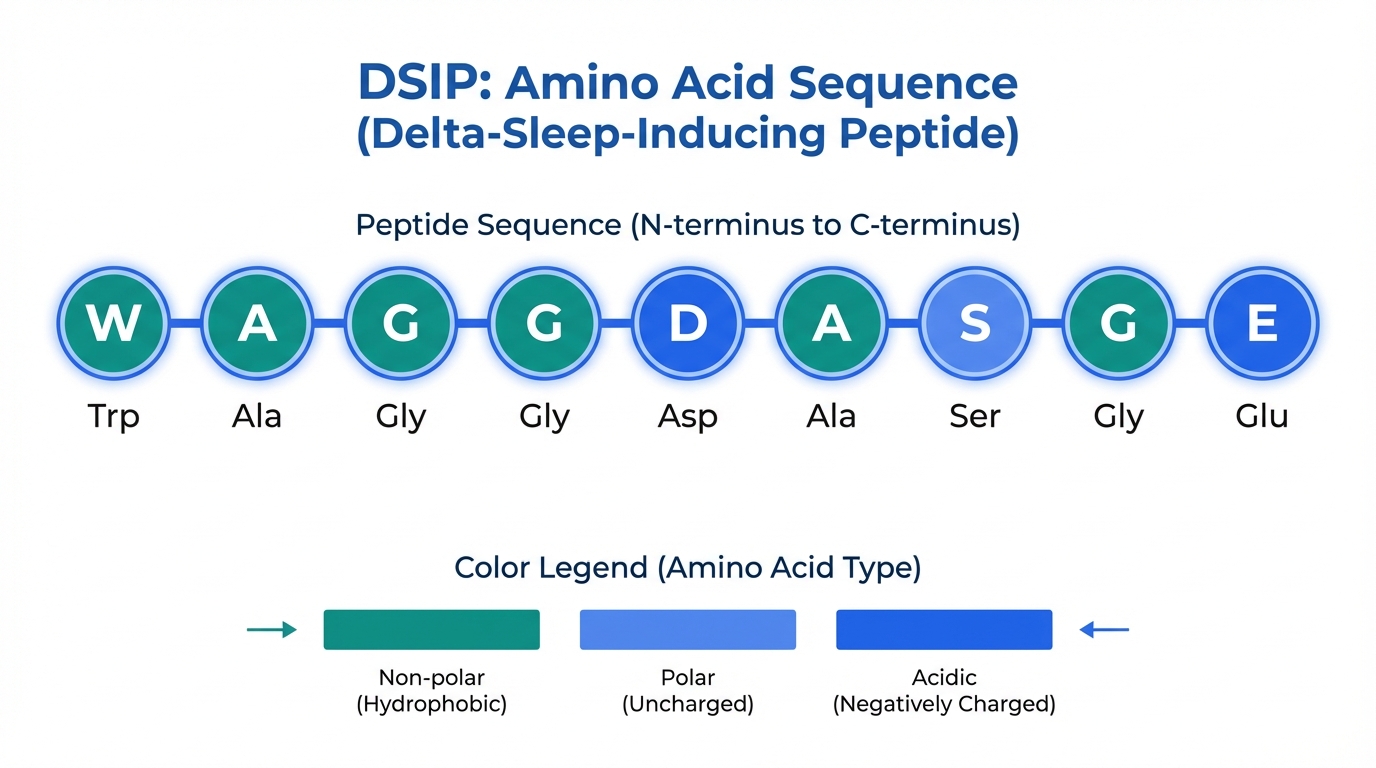 DSIP: Amino Acid Sequence
(Delta-Sleep-Inducing Peptide)

Peptide Sequence (N-terminus to C-terminus)

W A G G D A S G E

Trp Ala Gly Gly Asp Ala Ser Gly Glu

Color Legend (Amino Acid Type)

Non-polar
(Hydrophobic)

Polar
(Uncharged)

Acidic
(Negatively Charged)